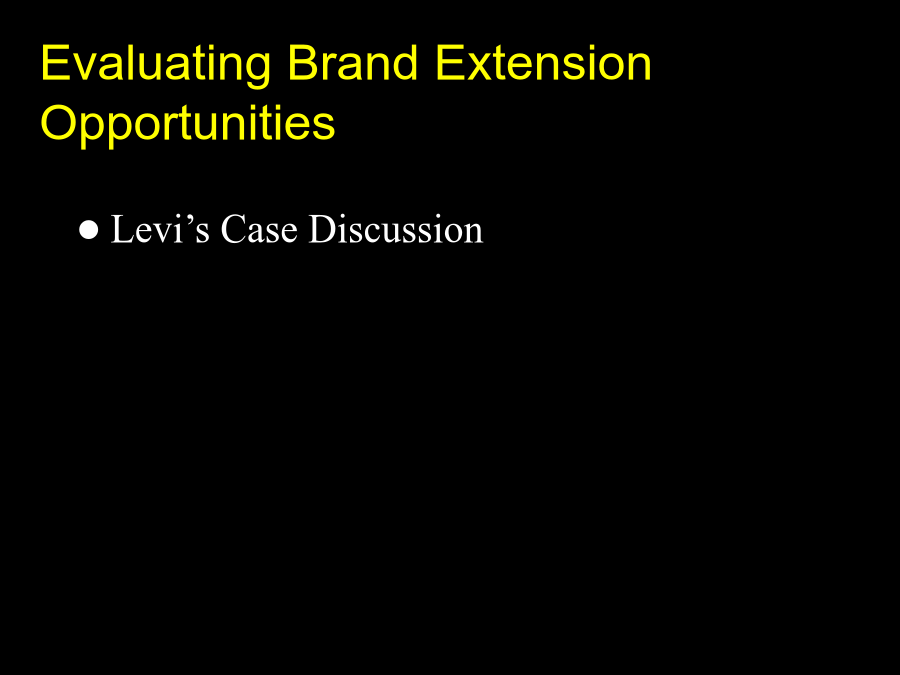 Evaluating Brand Extension Opportunities

● Levi’s Case Discussion